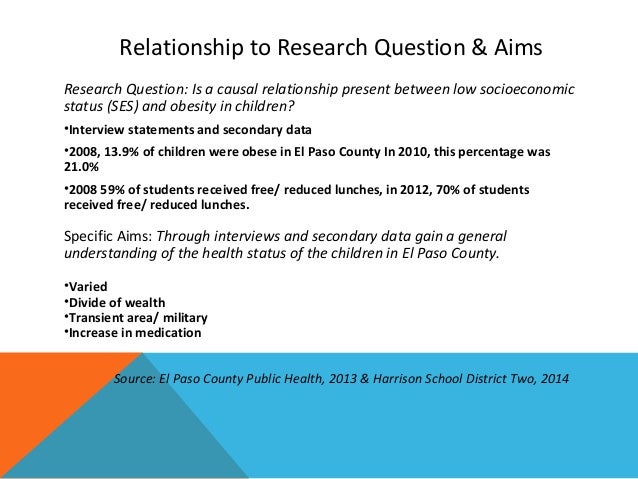 Relationship to Research Question & Aims

Research Question: Is a causal relationship present between low socioeconomic status (SES) and obesity in children?

•Interview statements and secondary data

•2008, 13.9% of children were obese in El Paso County In 2010, this percentage was 21.0%

•2008 59% of students received free/ reduced lunches, in 2012, 70% of students received free/ reduced lunches.

Specific Aims: Through interviews and secondary data gain a general understanding of the health status of the children in El Paso County.

•Varied
•Divide of wealth
•Transient area/ military
•Increase in medication

Source: El Paso County Public Health, 2013 & Harrison School District Two, 2014